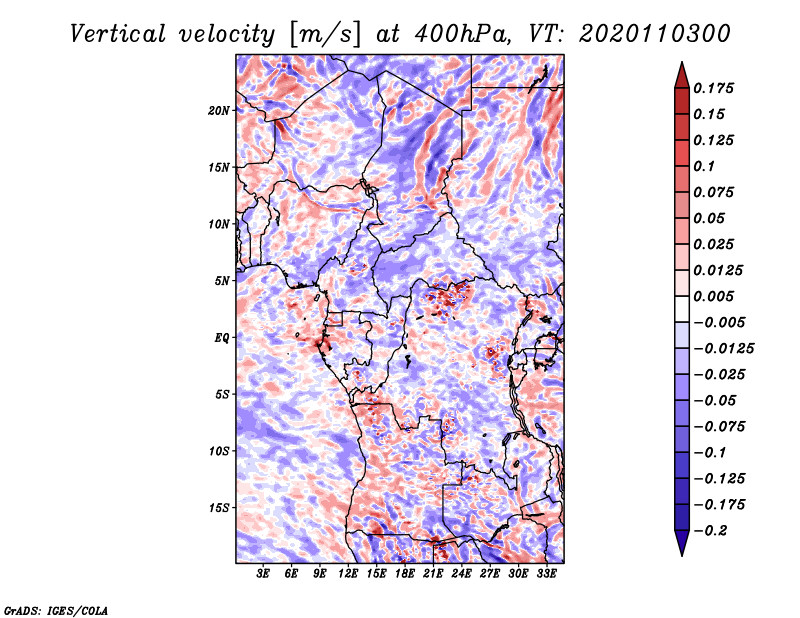 Vertical velocity [m/s] at 400hPa, VT: 2020110300

20N
15N
10N
5N
EQ
5S
10S
15S

3E 6E 9E 12E 15E 18E 21E 24E 27E 30E 33E

0.175
0.15
0.125
0.1
0.075
0.05
0.025
0.0125
0.005
−0.005
−0.0125
−0.025
−0.05
−0.075
−0.1
−0.125
−0.175
−0.2

GrADS: IGES/COLA